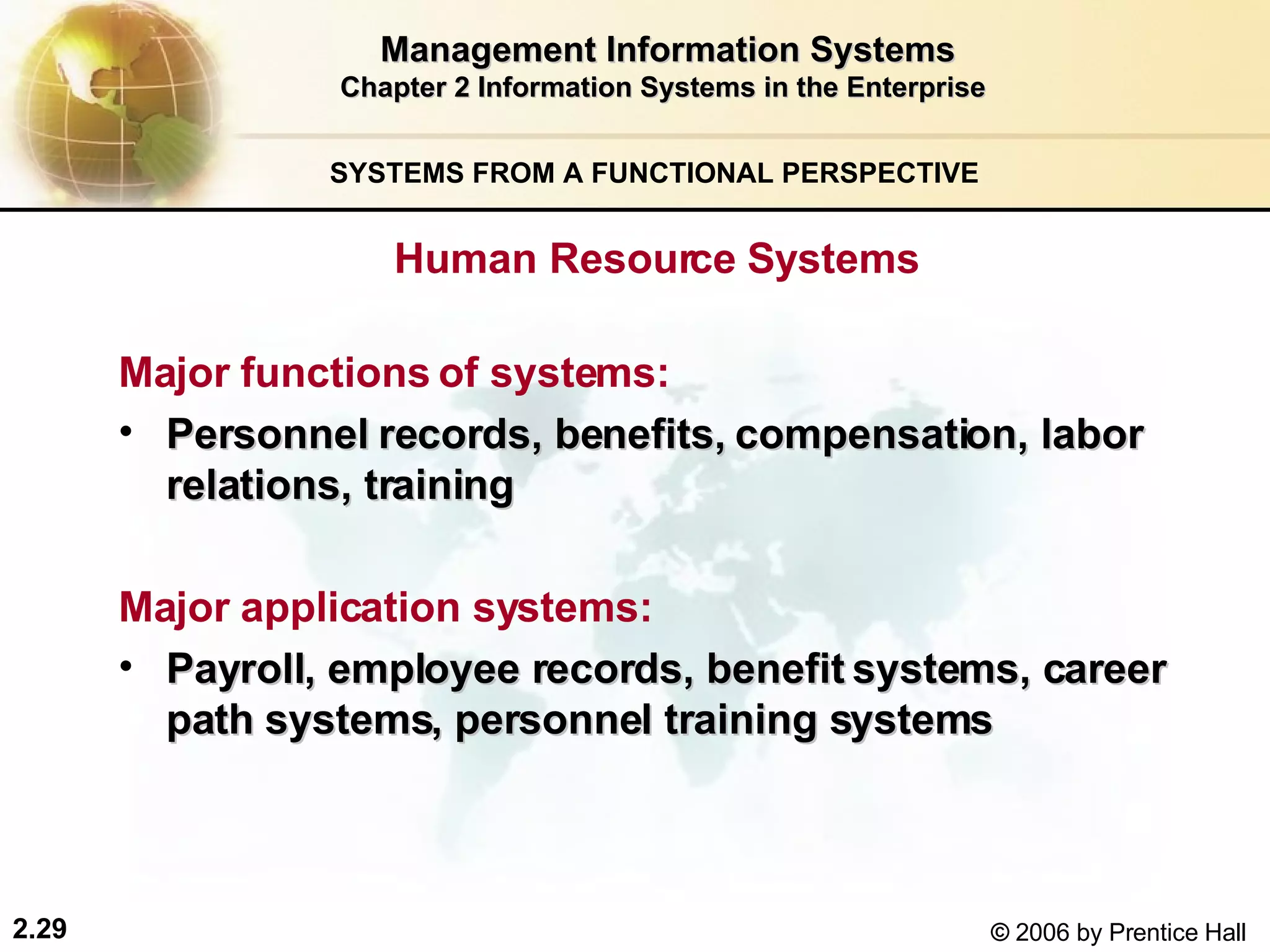 Management Information Systems
Chapter 2 Information Systems in the Enterprise

SYSTEMS FROM A FUNCTIONAL PERSPECTIVE

Human Resource Systems

Major functions of systems:

• Personnel records, benefits, compensation, labor relations, training

Major application systems:

• Payroll, employee records, benefit systems, career path systems, personnel training systems

2.29

© 2006 by Prentice Hall